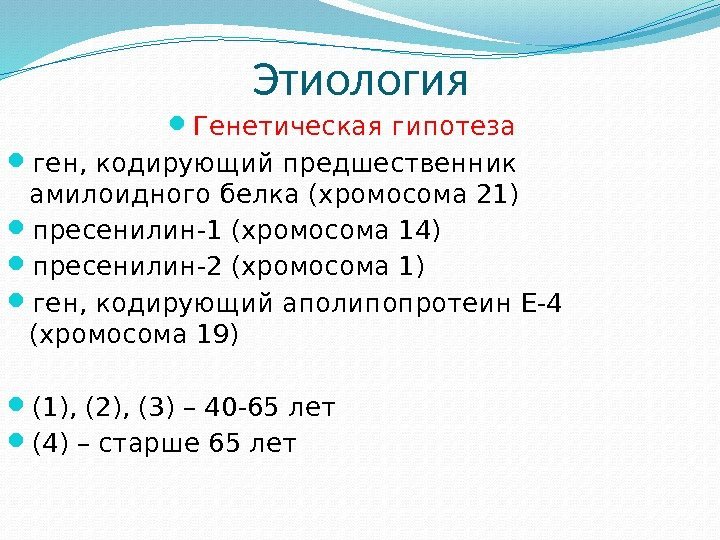 Этиология

Генетическая гипотеза

ген, кодирующий предшественник амилоидного белка (хромосома 21)

пресенилин-1 (хромосома 14)

пресенилин-2 (хромосома 1)

ген, кодирующий аполипопротеин Е-4 (хромосома 19)

(1), (2), (3) – 40-65 лет

(4) – старше 65 лет